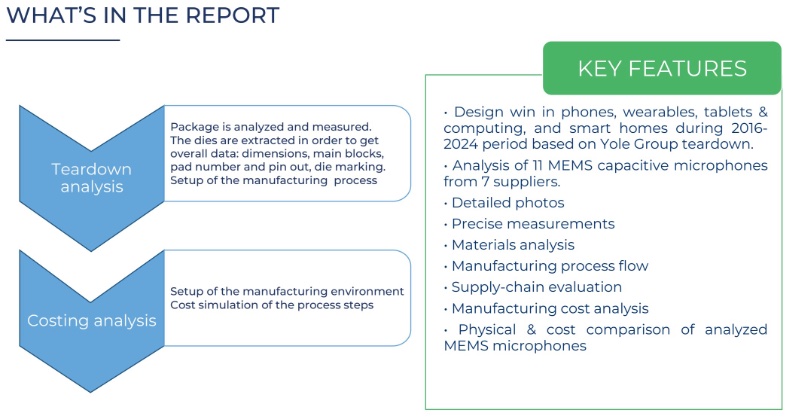 WHAT'S IN THE REPORT

Teardown analysis

Package is analyzed and measured. The dies are extracted in order to get overall data: dimensions, main blocks, pad number and pin out, die marking. Setup of the manufacturing process

Costing analysis

Setup of the manufacturing environment
Cost simulation of the process steps

KEY FEATURES

• Design win in phones, wearables, tablets & computing, and smart homes during 2016-2024 period based on Yole Group teardown.
• Analysis of 11 MEMS capacitive microphones from 7 suppliers.
• Detailed photos
• Precise measurements
• Materials analysis
• Manufacturing process flow
• Supply-chain evaluation
• Manufacturing cost analysis
• Physical & cost comparison of analyzed MEMS microphones